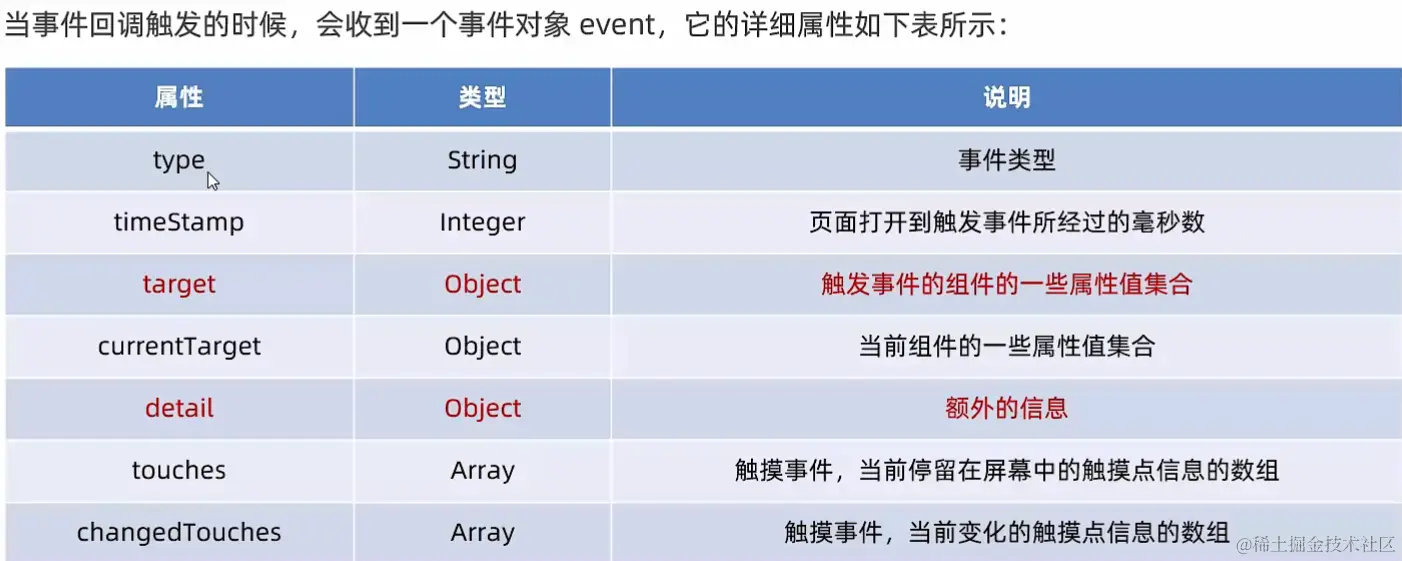 当事件回调触发的时候，会收到一个事件对象 event，它的详细属性如下表所示：

| 属性 | 类型 | 说明 |
|---|---|---|
| type | String | 事件类型 |
| timeStamp | Integer | 页面打开到触发事件所经过的毫秒数 |
| target | Object | 触发事件的组件的一些属性值集合 |
| currentTarget | Object | 当前组件的一些属性值集合 |
| detail | Object | 额外的信息 |
| touches | Array | 触摸事件，当前停留在屏幕中的触摸点信息的数组 |
| changedTouches | Array | 触摸事件，当前变化的触摸点信息的数组 |

@稀土掘金技术社区